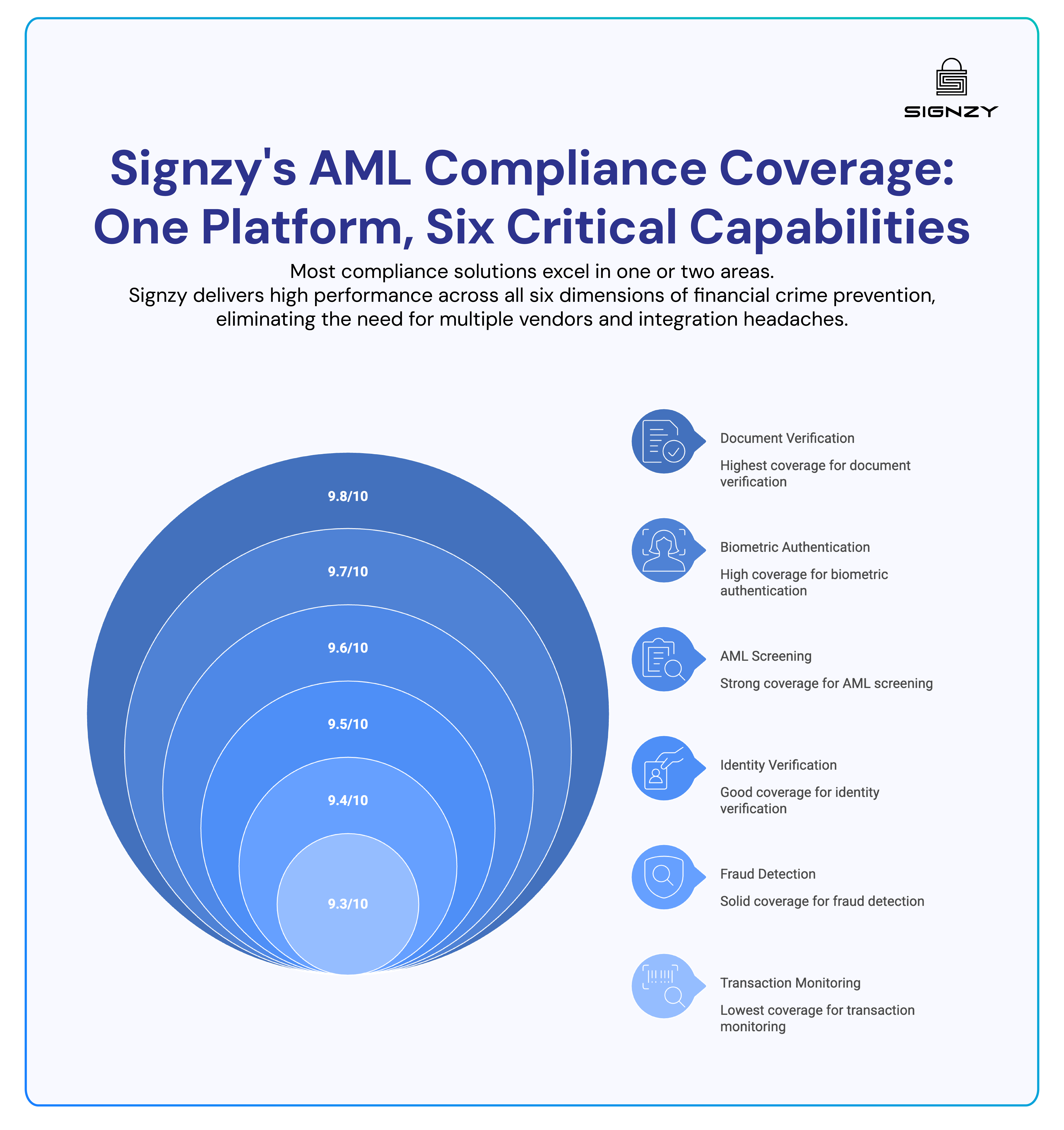 SIGNZY

Signzy's AML Compliance Coverage: One Platform, Six Critical Capabilities

Most compliance solutions excel in one or two areas.
Signzy delivers high performance across all six dimensions of financial crime prevention, eliminating the need for multiple vendors and integration headaches.

9.8/10

9.7/10

9.6/10

9.5/10

9.4/10

9.3/10

Document Verification

Highest coverage for document verification

Biometric Authentication

High coverage for biometric authentication

AML Screening

Strong coverage for AML screening

Identity Verification

Good coverage for identity verification

Fraud Detection

Solid coverage for fraud detection

Transaction Monitoring

Lowest coverage for transaction monitoring